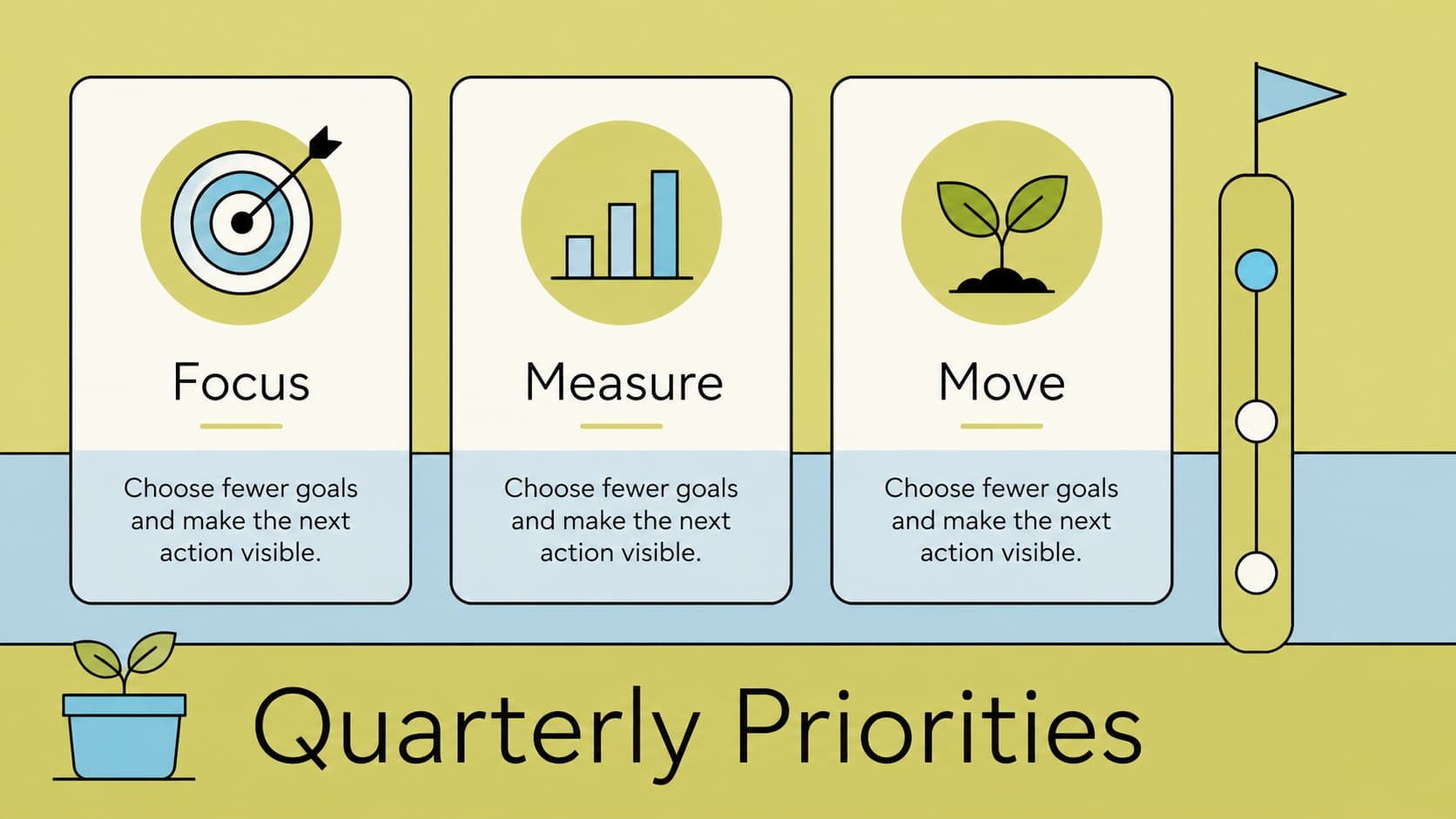 Focus

Choose fewer goals and make the next action visible.

Measure

Choose fewer goals and make the next action visible.

Move

Choose fewer goals and make the next action visible.

Quarterly Priorities